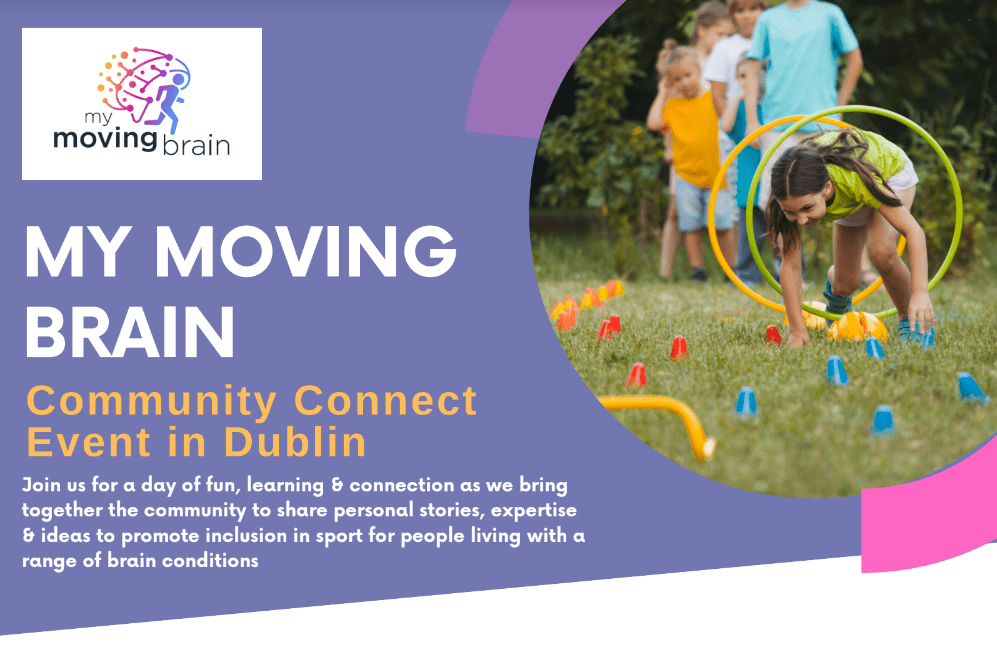 my moving brain

MY MOVING BRAIN

Community Connect Event in Dublin

Join us for a day of fun, learning & connection as we bring together the community to share personal stories, expertise & ideas to promote inclusion in sport for people living with a range of brain conditions